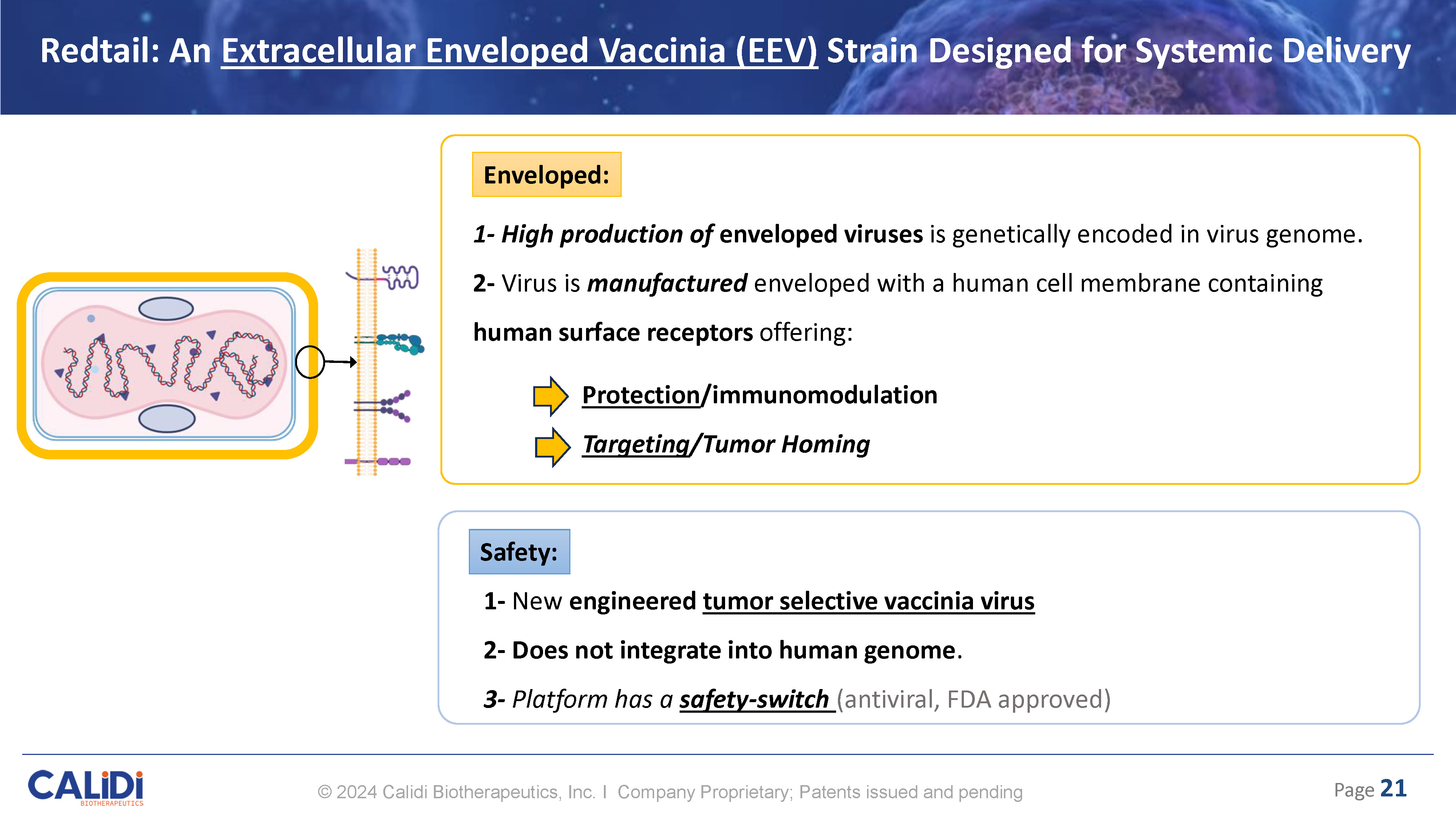 Redtail: An Extracellular Enveloped Vaccinia (EEV) Strain Designed for Systemic Delivery

Enveloped:

1- High production of enveloped viruses is genetically encoded in virus genome.

2- Virus is manufactured enveloped with a human cell membrane containing human surface receptors offering:

Protection/immunomodulation

Targeting/Tumor Homing

Safety:

1- New engineered tumor selective vaccinia virus

2- Does not integrate into human genome.

3- Platform has a safety-switch (antiviral, FDA approved)

CALiDi BIOTHERAPEUTICS

© 2024 Calidi Biotherapeutics, Inc. I Company Proprietary; Patents issued and pending

Page 21